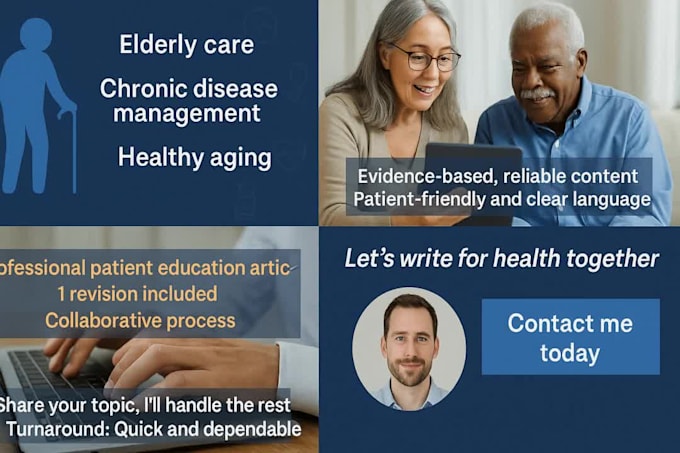 Elderly care

Chronic disease management

Healthy aging

Evidence-based, reliable content
Patient-friendly and clear language

ofessional patient education artic
1 revision included
Collaborative process

Share your topic, I'll handle the rest
Turnaround: Quick and dependable

Let's write for health together

Contact me today